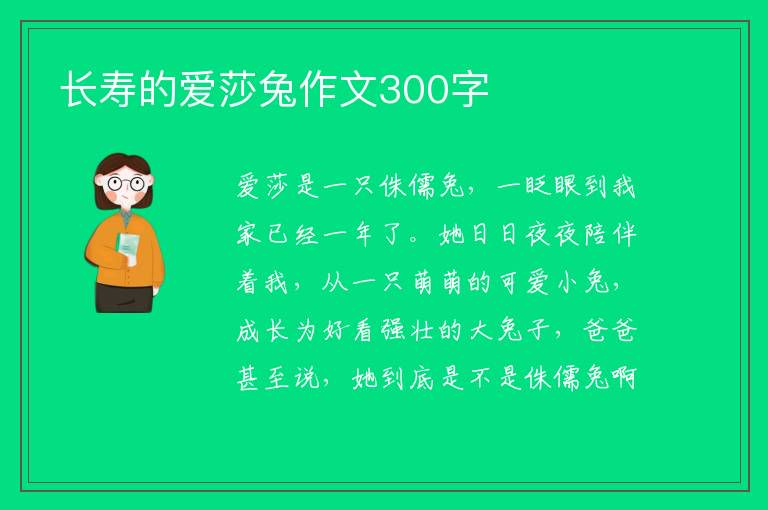 长寿的爱莎兔作文300字

爱莎是一只侏儒兔，一眨眼到我家已经一年了。她日日夜夜陪伴着我，从一只萌萌的可爱小兔，成长为好看强壮的大兔子，爸爸甚至说，她到底是不是侏儒兔啊